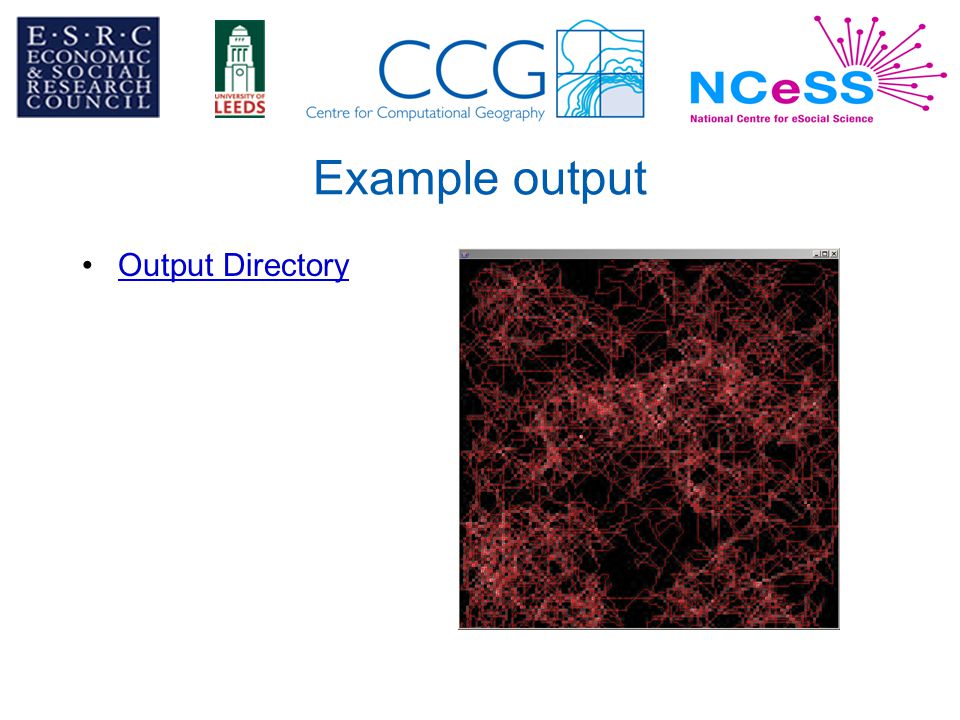 E·S·R·C ECONOMIC & SOCIAL RESEARCH COUNCIL

UNIVERSITY OF LEEDS

CCG
Centre for Computational Geography

NCeSS
National Centre for eSocial Science

Example output

• Output Directory